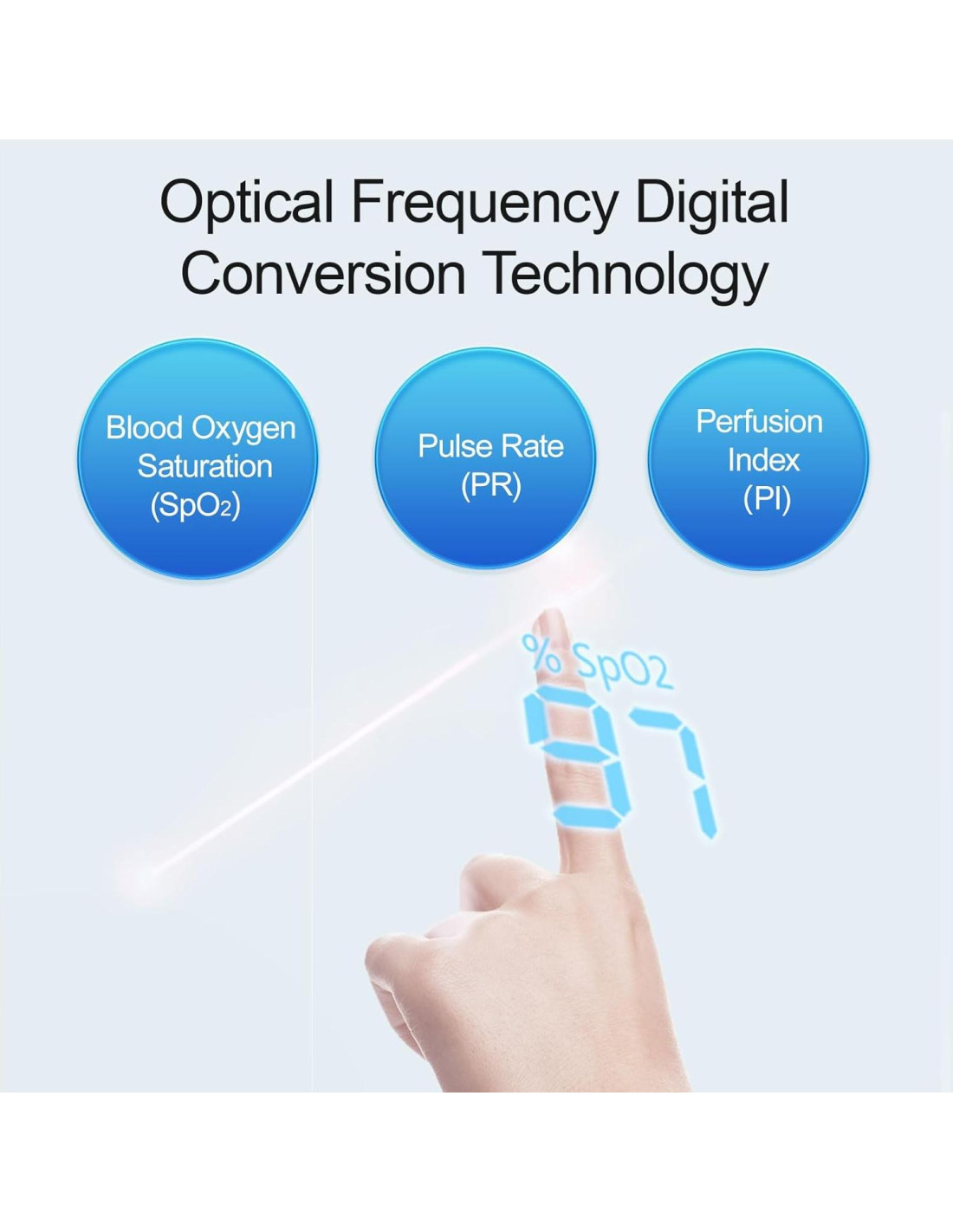 Optical Frequency Digital Conversion Technology

Blood Oxygen Saturation ($SpO_2$)

Pulse Rate (PR)

Perfusion Index (PI)

% SpO2

97